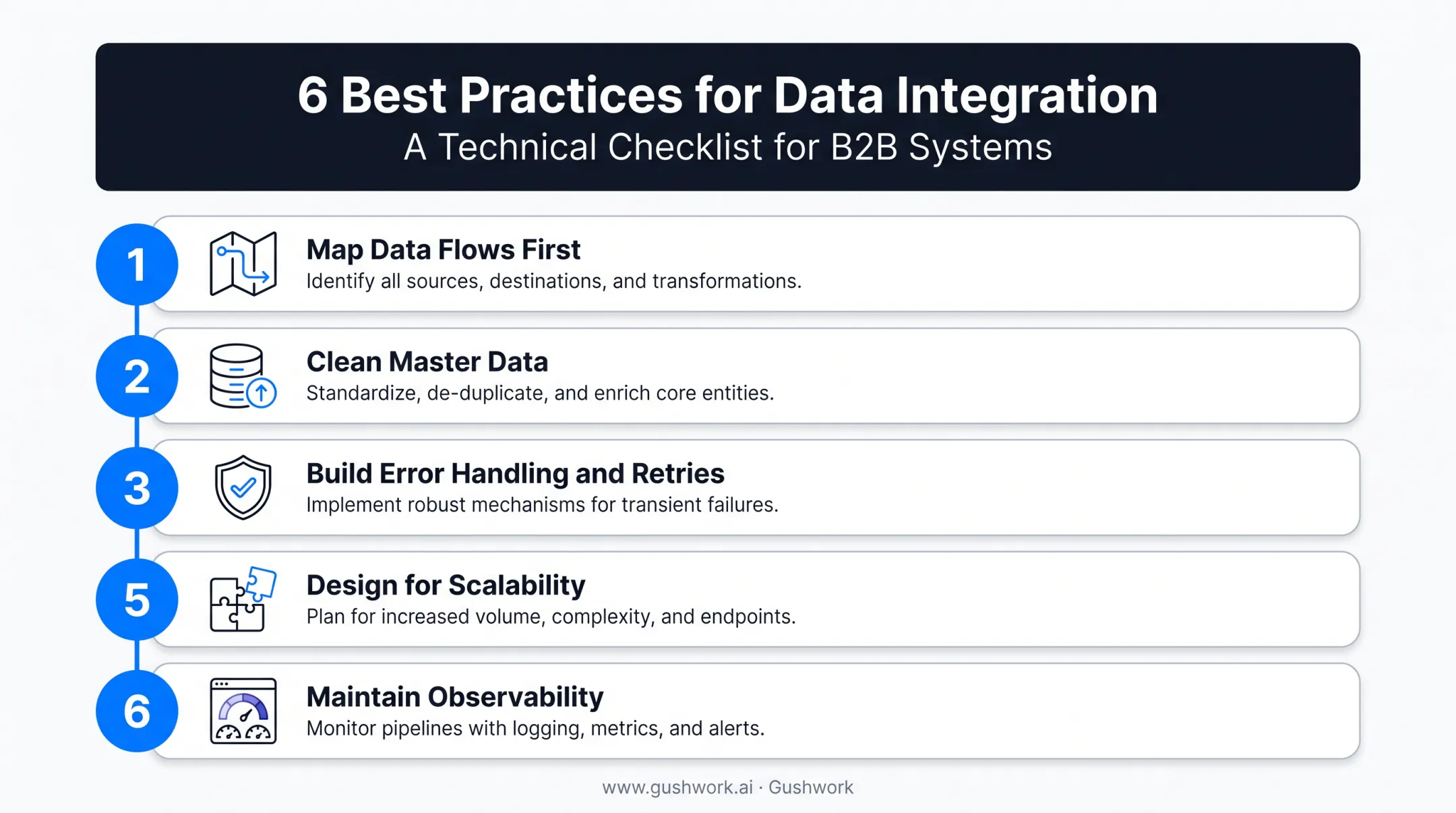 6 Best Practices for Data Integration
A Technical Checklist for B2B Systems

1
Map Data Flows First
Identify all sources, destinations, and transformations.

2
Clean Master Data
Standardize, de-duplicate, and enrich core entities.

3
Build Error Handling and Retries
Implement robust mechanisms for transient failures.

5
Design for Scalability
Plan for increased volume, complexity, and endpoints.

6
Maintain Observability
Monitor pipelines with logging, metrics, and alerts.

www.gushwork.ai · Gushwork